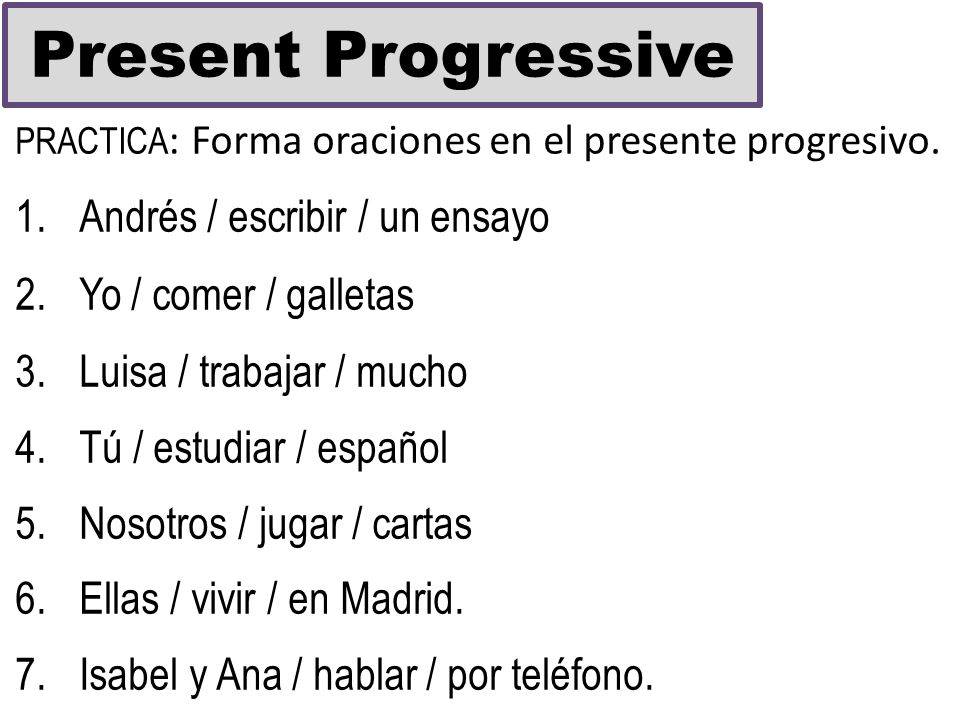 Present Progressive

PRACTICA: Forma oraciones en el presente progresivo.

1. Andrés / escribir / un ensayo
2. Yo / comer / galletas
3. Luisa / trabajar / mucho
4. Tú / estudiar / español
5. Nosotros / jugar / cartas
6. Ellas / vivir / en Madrid.
7. Isabel y Ana / hablar / por teléfono.